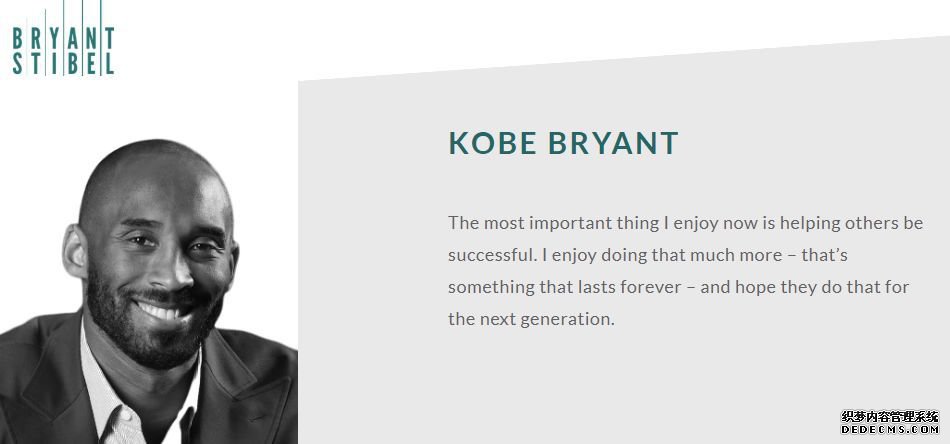 BRYANT
STIBEL

KOBE BRYANT

The most important thing I enjoy now is helping others be successful. I enjoy doing that much more – that's something that lasts forever – and hope they do that for the next generation.

织梦内容管理系统
DEDECMS.COM